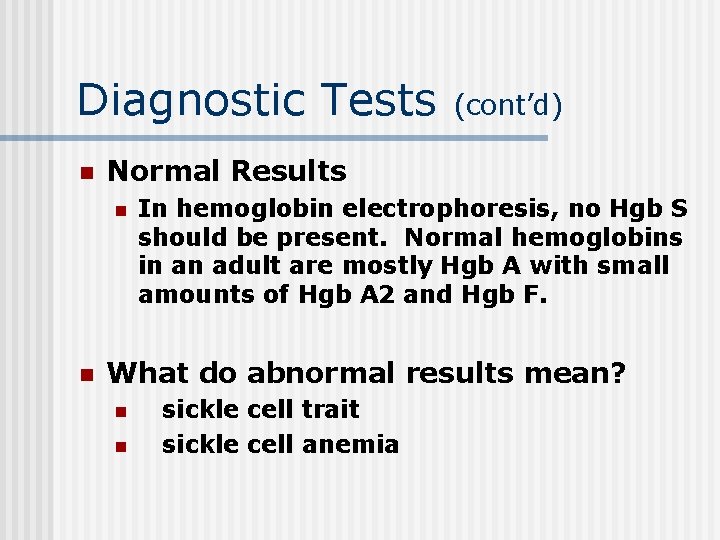 Diagnostic Tests (cont'd)

Normal Results

In hemoglobin electrophoresis, no Hgb S should be present. Normal hemoglobins in an adult are mostly Hgb A with small amounts of Hgb A2 and Hgb F.

What do abnormal results mean?

sickle cell trait

sickle cell anemia